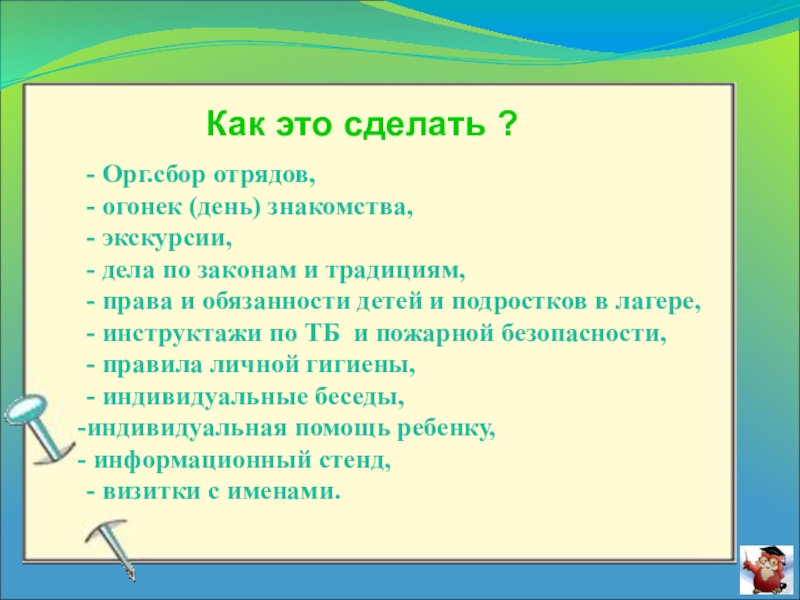 Как это сделать ?

- Орг.сбор отрядов,
- огонек (день) знакомства,
- экскурсии,
- дела по законам и традициям,
- права и обязанности детей и подростков в лагере,
- инструктажи по ТБ и пожарной безопасности,
- правила личной гигиены,
- индивидуальные беседы,
-индивидуальная помощь ребенку,
- информационный стенд,
- визитки с именами.